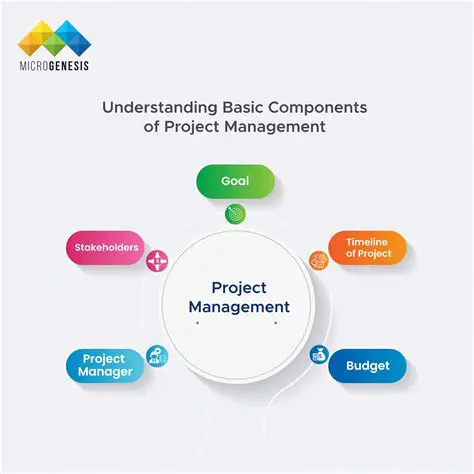 MICROGENESIS

Understanding Basic Components of Project Management

Goal

Stakeholders

Timeline of Project

Project Management

Project Manager

Budget